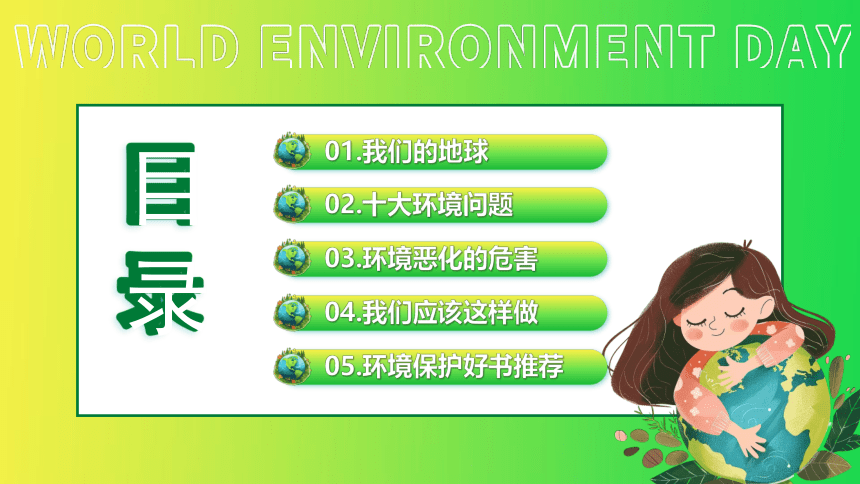 WORLD ENVIRONMENT DAY

目录

01.我们的地球

02.十大环境问题

03.环境恶化的危害

04.我们应该这样做

05.环境保护好书推荐